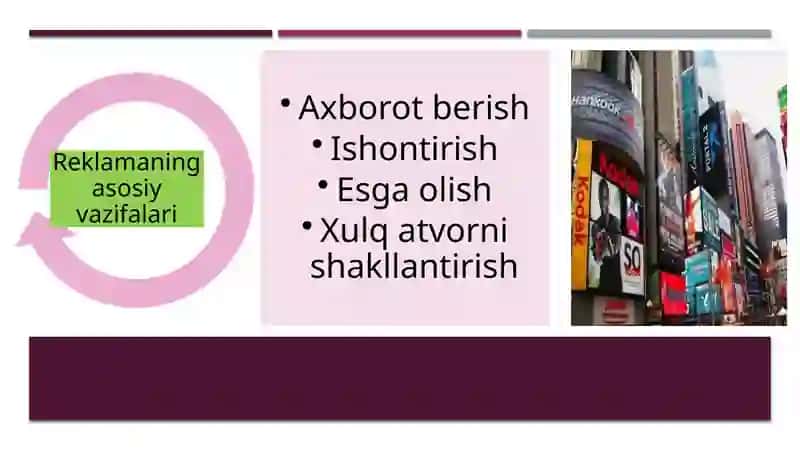 Reklamaning asosiy vazifalari

• Axborot berish
• Ishontirish
• Esga olish
• Xulq atvorni shakllantirish

Hankook
Kodak
Kodak
SO